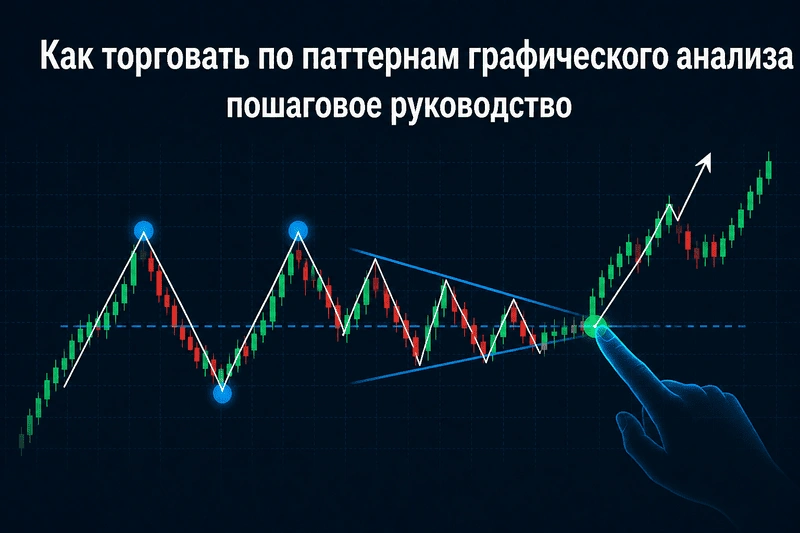 Как торговать по паттернам графического анализа
пошаговое руководство